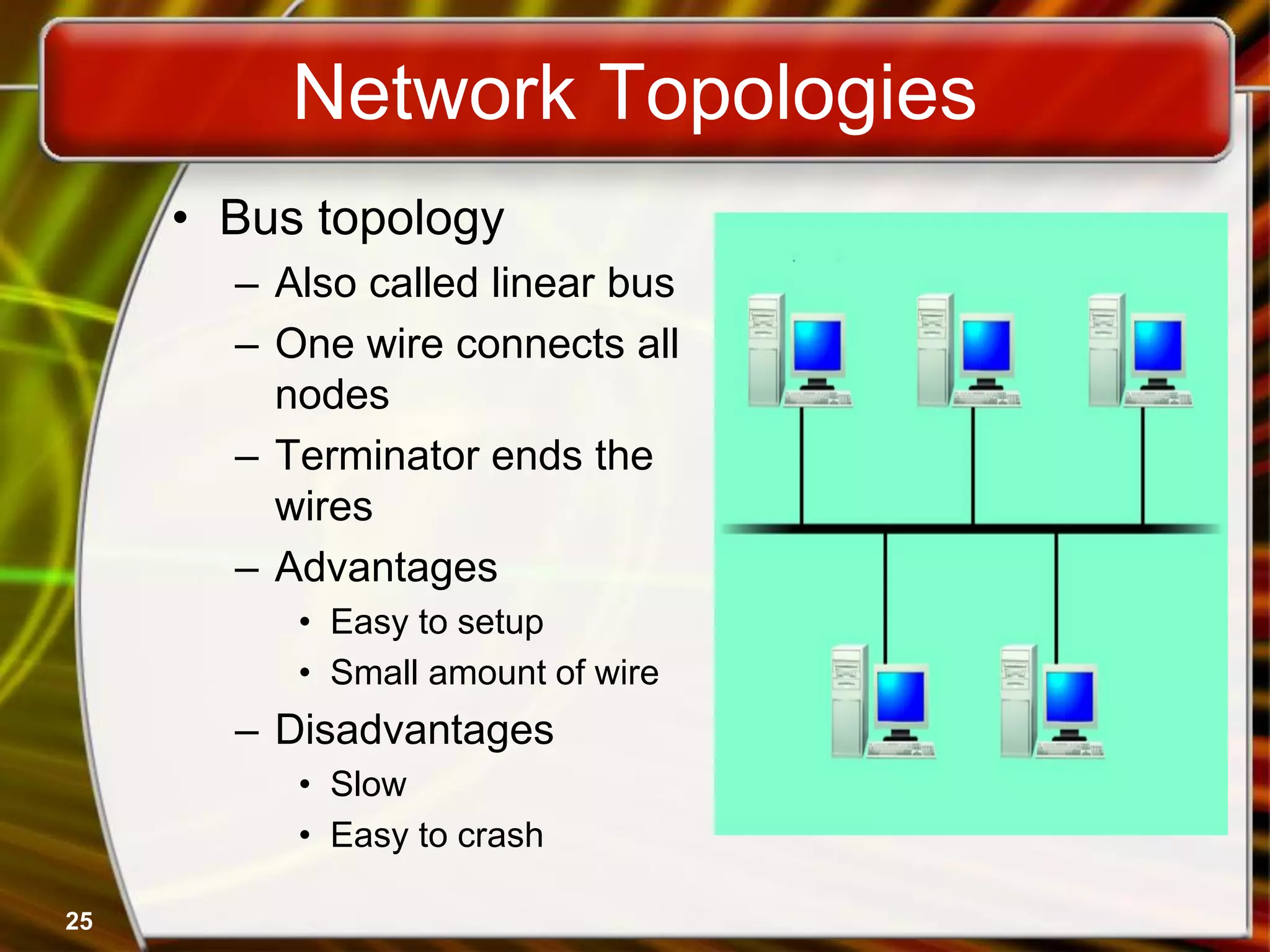 Network Topologies

• Bus topology
– Also called linear bus
– One wire connects all nodes
– Terminator ends the wires
– Advantages
• Easy to setup
• Small amount of wire
– Disadvantages
• Slow
• Easy to crash

25